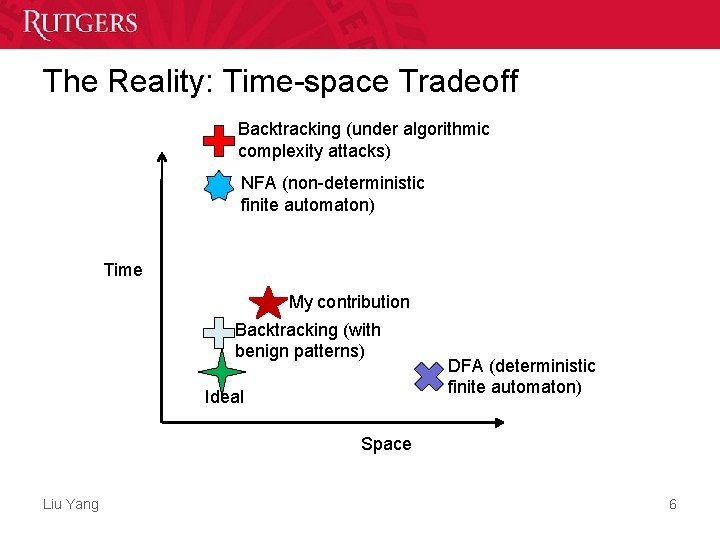 RUTGERS

The Reality: Time-space Tradeoff

Backtracking (under algorithmic complexity attacks)

NFA (non-deterministic finite automaton)

Time

My contribution

Backtracking (with benign patterns)

DFA (deterministic finite automaton)

Ideal

Space

Liu Yang

6